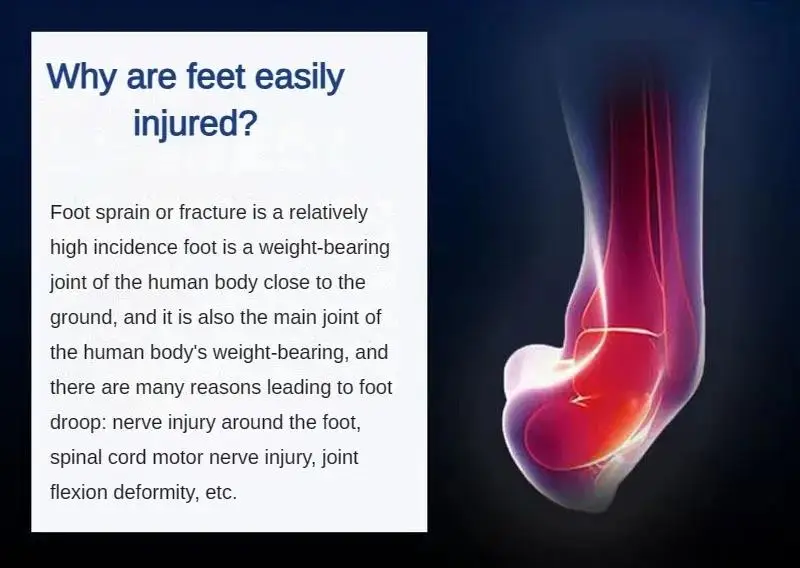 Why are feet easily injured?

Foot sprain or fracture is a relatively high incidence foot is a weight-bearing joint of the human body close to the ground, and it is also the main joint of the human body's weight-bearing, and there are many reasons leading to foot droop: nerve injury around the foot, spinal cord motor nerve injury, joint flexion deformity, etc.